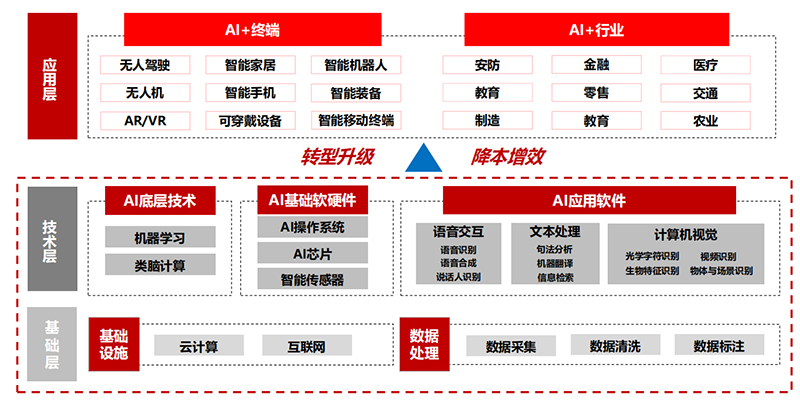 应用层

AI+终端

无人驾驶　智能家居　智能机器人
无人机　智能手机　智能装备
AR/VR　可穿戴设备　智能移动终端

AI+行业

安防　金融　医疗
教育　零售　交通
制造　教育　农业

转型升级　降本增效

技术层

AI底层技术
机器学习
类脑计算

AI基础软硬件
AI操作系统
AI芯片
智能传感器

AI应用软件
语音交互
语音识别
语音合成
说话人识别

文本处理
句法分析
机器翻译
信息检索

计算机视觉
光学字符识别　视频识别
生物特征识别　物体与场景识别

基础层

基础设施
云计算　互联网

数据处理
数据采集　数据清洗　数据标注